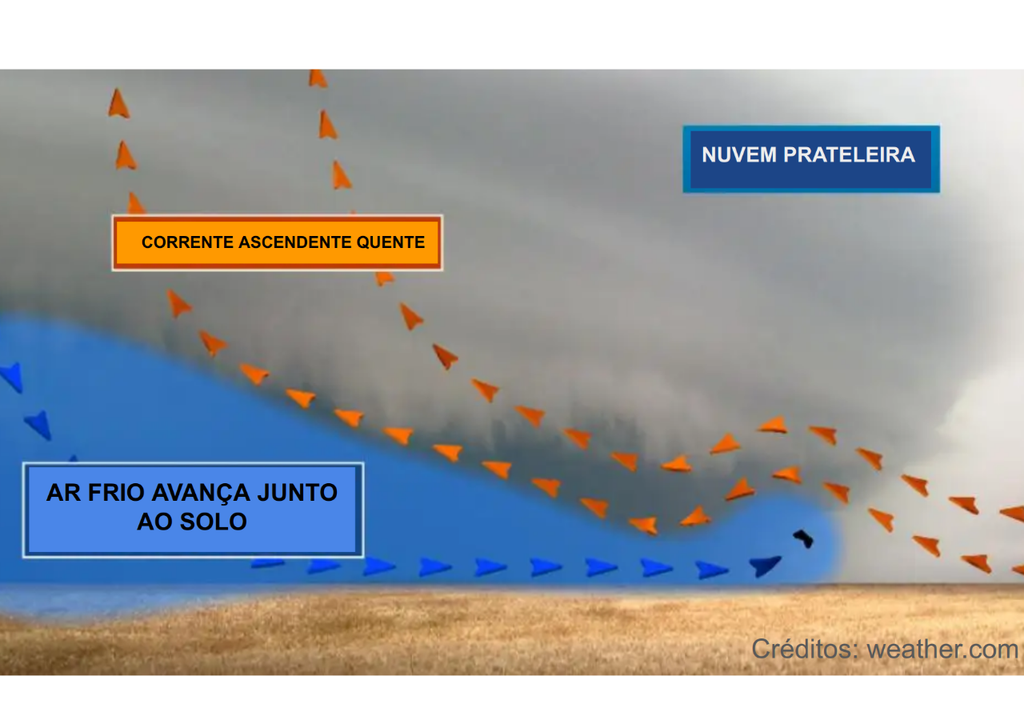 NUVEM PRATELEIRA

CORRENTE ASCENDENTE QUENTE

AR FRIO AVANÇA JUNTO AO SOLO

Créditos: weather.com